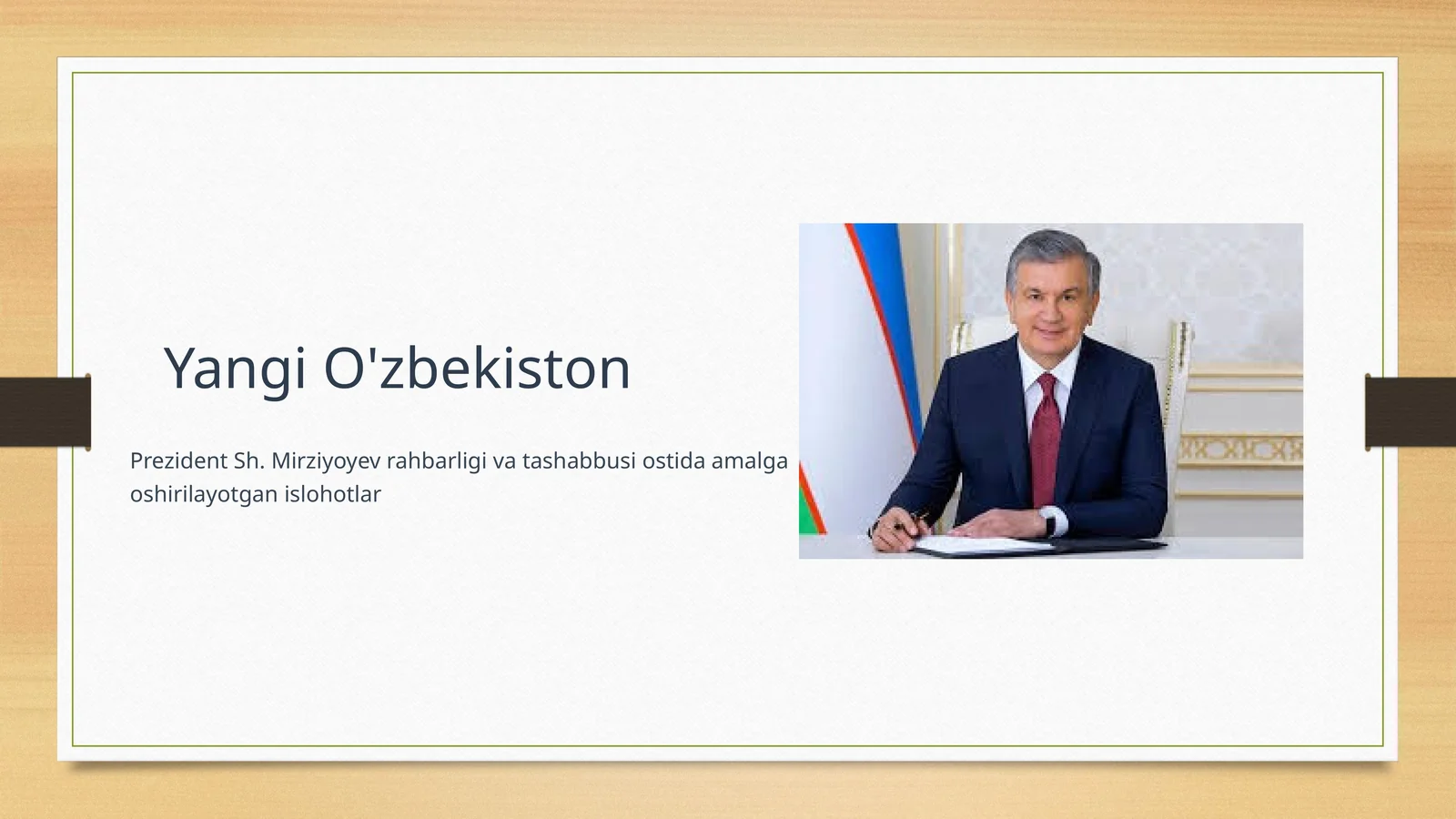 Yangi O'zbekiston

Prezident Sh. Mirziyoyev rahbarligi va tashabbusi ostida amalga oshirilayotgan islohotlar